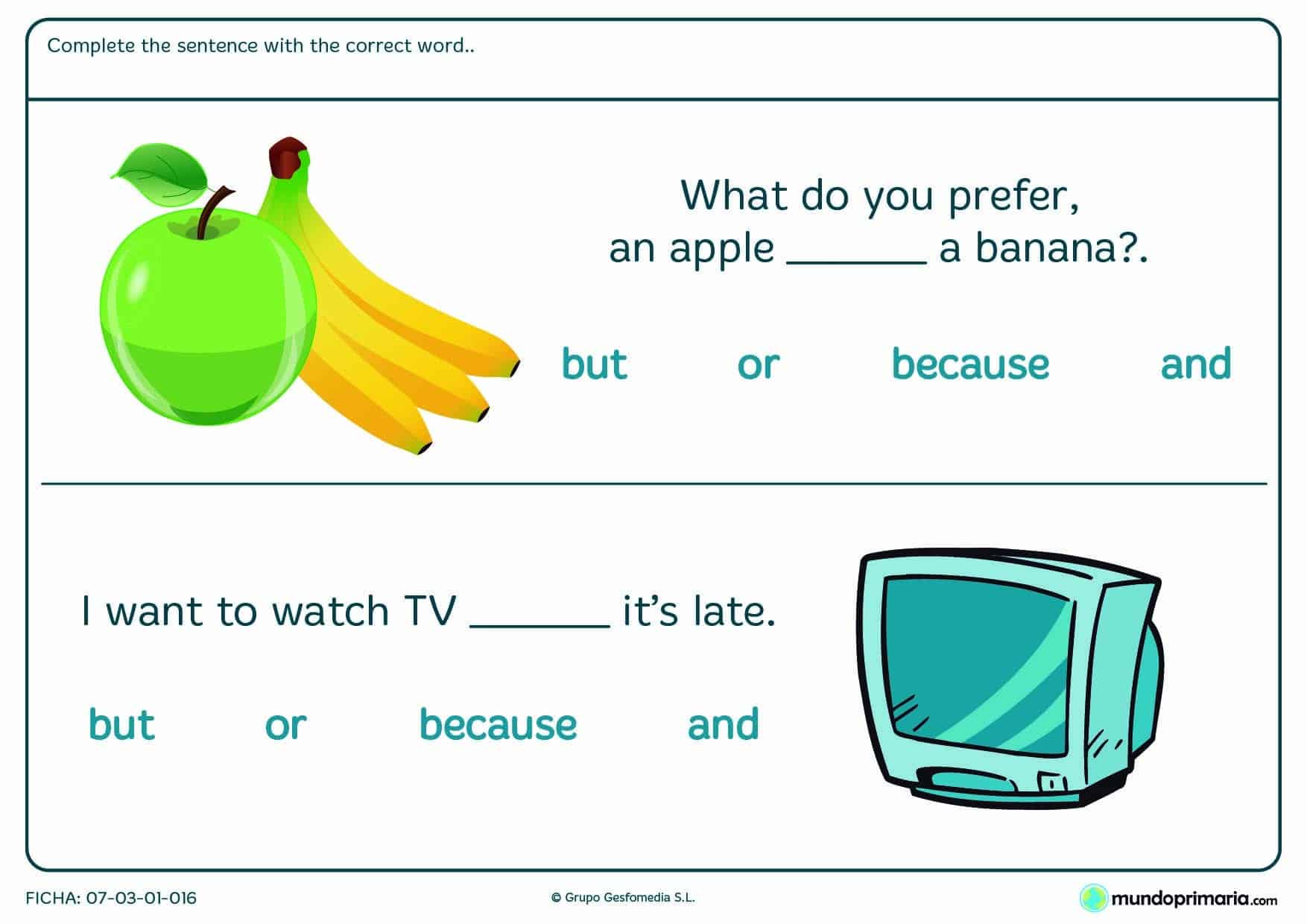 Complete the sentence with the correct word..

What do you prefer, an apple ______ a banana?.

but or because and

I want to watch TV ______ it's late.

but or because and

FICHA: 07-03-01-016

© Grupo Gesfomedia S.L.

mundoprimaria.com